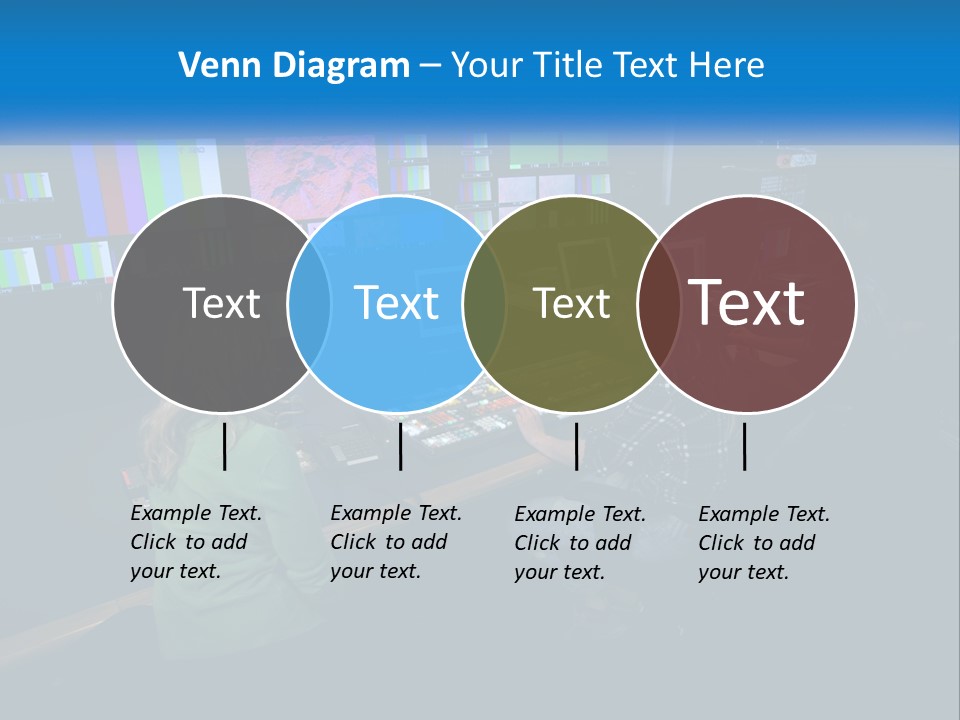 Venn Diagram – Your Title Text Here

Text

Text

Text

Text

Example Text. Click to add your text.

Example Text. Click to add your text.

Example Text. Click to add your text.

Example Text. Click to add your text.